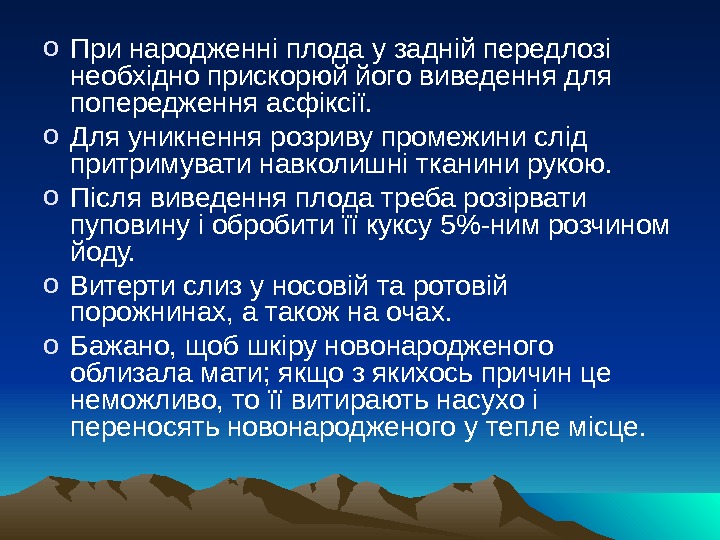 o При народженні плода у задній передлозі необхідно прискорюй його виведення для попередження асфіксії.

o Для уникнення розриву промежини слід притримувати навколишні тканини рукою.

o Після виведення плода треба розірвати пуповину і обробити її куксу 5%-ним розчином йоду.

o Витерти слиз у носовій та ротовій порожнинах, а також на очах.

o Бажано, щоб шкіру новонародженого облизала мати; якщо з якихось причин це неможливо, то її витирають насухо і переносять новонародженого у тепле місце.